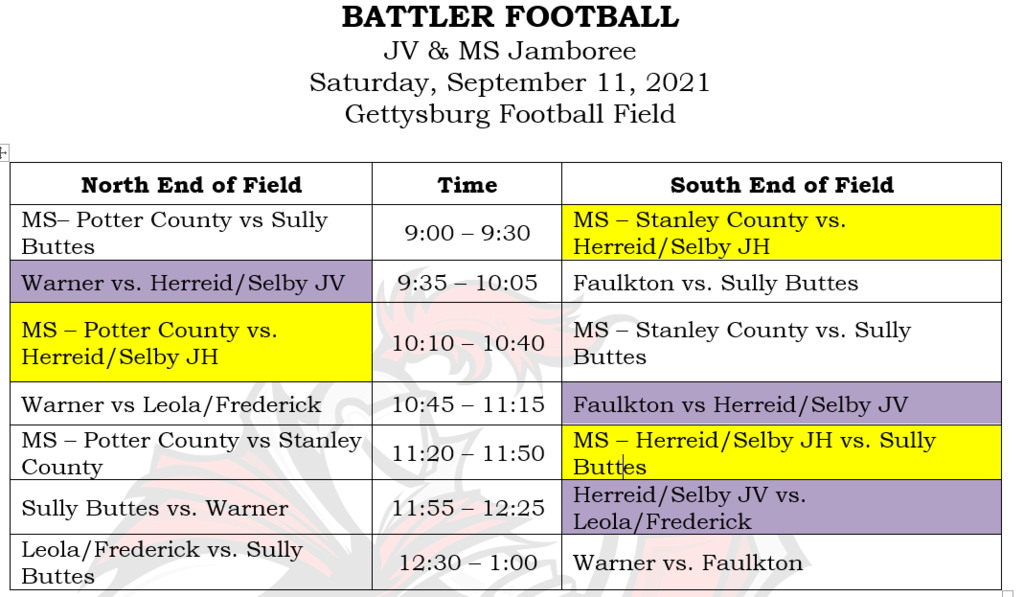 BATTLER FOOTBALL
JV & MS Jamboree
Saturday, September 11, 2021
Gettysburg Football Field

| North End of Field | Time | South End of Field |
|---|---|---|
| MS– Potter County vs Sully Buttes | 9:00 – 9:30 | MS – Stanley County vs. Herreid/Selby JH |
| Warner vs. Herreid/Selby JV | 9:35 – 10:05 | Faulkton vs. Sully Buttes |
| MS – Potter County vs. Herreid/Selby JH | 10:10 – 10:40 | MS – Stanley County vs. Sully Buttes |
| Warner vs Leola/Frederick | 10:45 – 11:15 | Faulkton vs Herreid/Selby JV |
| MS – Potter County vs Stanley County | 11:20 – 11:50 | MS – Herreid/Selby JH vs. Sully Buttes |
| Sully Buttes vs. Warner | 11:55 – 12:25 | Herreid/Selby JV vs. Leola/Frederick |
| Leola/Frederick vs. Sully Buttes | 12:30 – 1:00 | Warner vs. Faulkton |